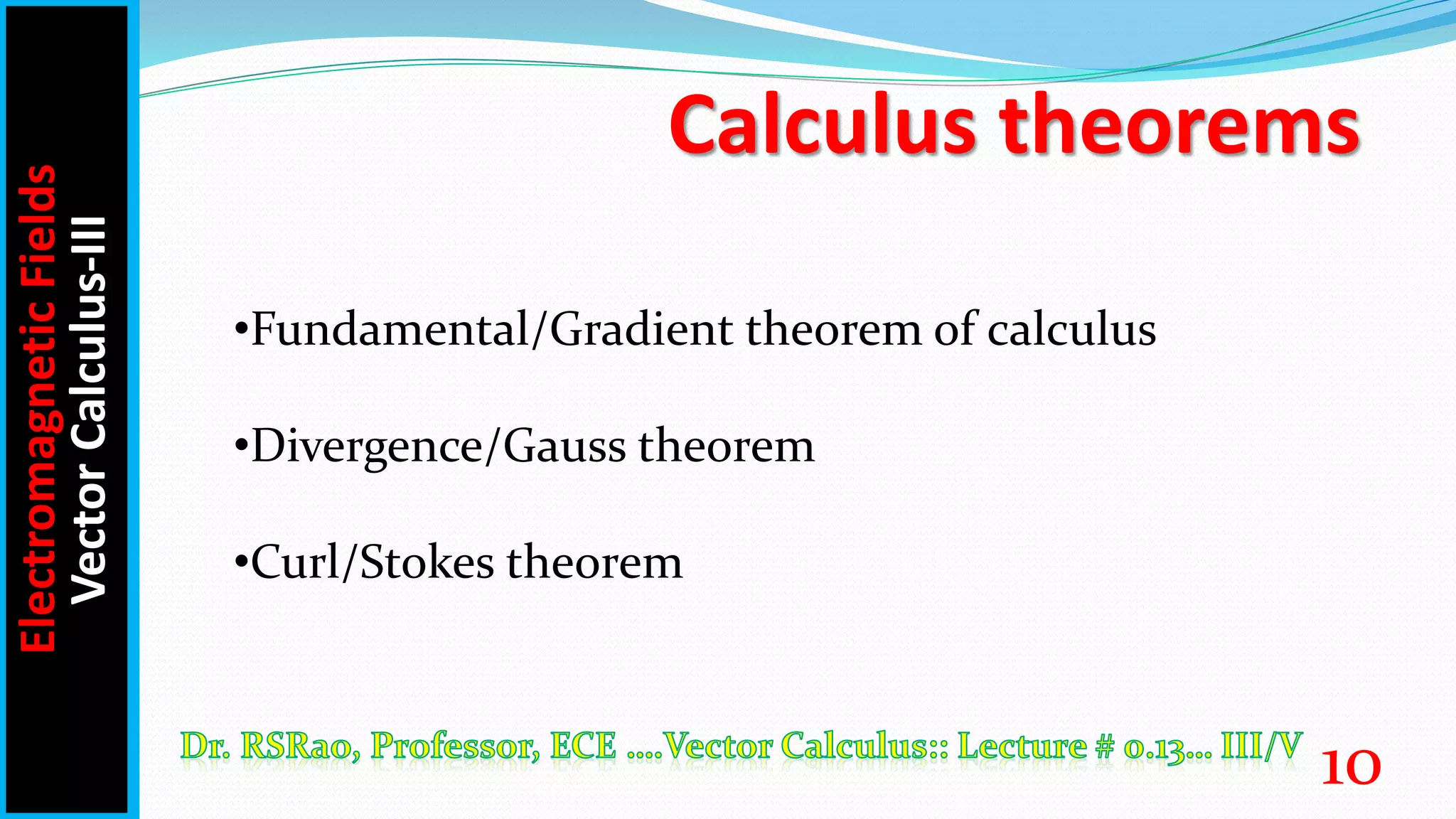 Electromagnetic Fields
Vector Calculus-III

Calculus theorems

•Fundamental/Gradient theorem of calculus

•Divergence/Gauss theorem

•Curl/Stokes theorem

Dr. RSRao, Professor, ECE ....Vector Calculus:: Lecture # 0.13... III/V

10